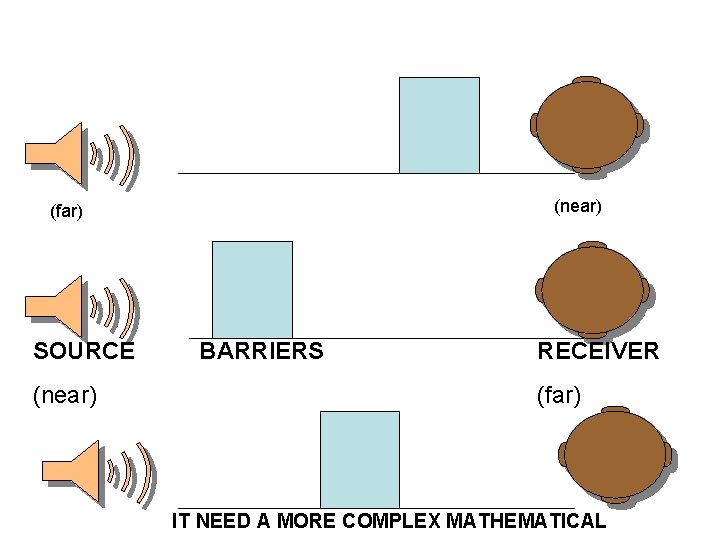 (far)

(near)

SOURCE

BARRIERS

RECEIVER

(near)

(far)

IT NEED A MORE COMPLEX MATHEMATICAL